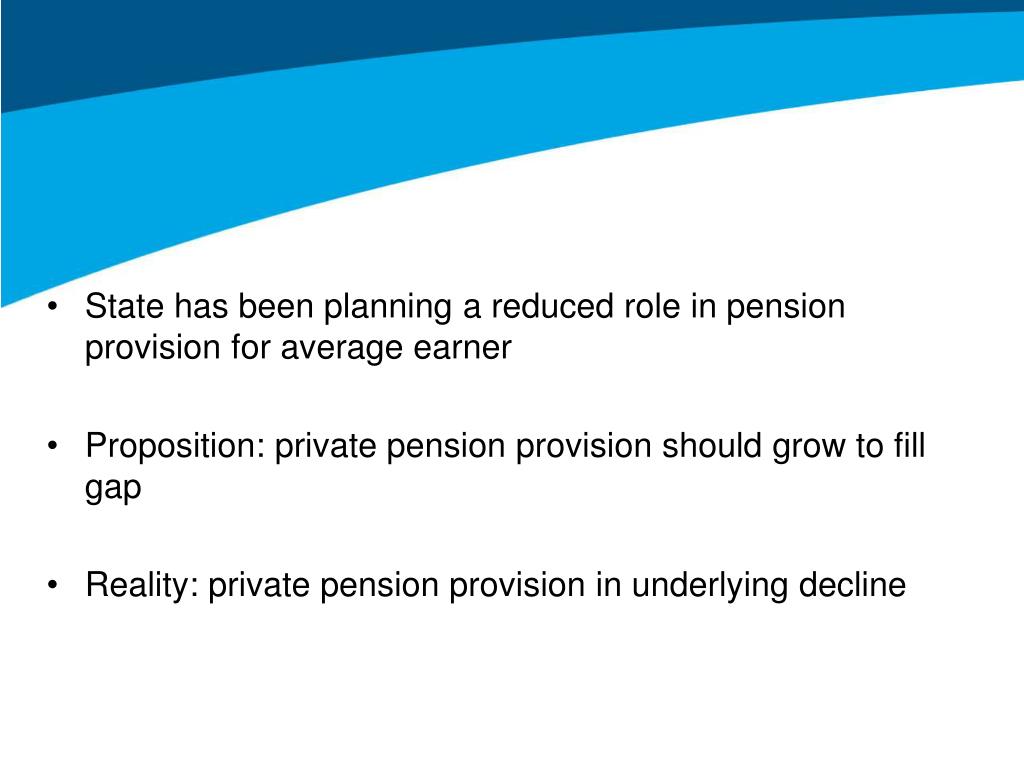 • State has been planning a reduced role in pension provision for average earner

• Proposition: private pension provision should grow to fill gap

• Reality: private pension provision in underlying decline